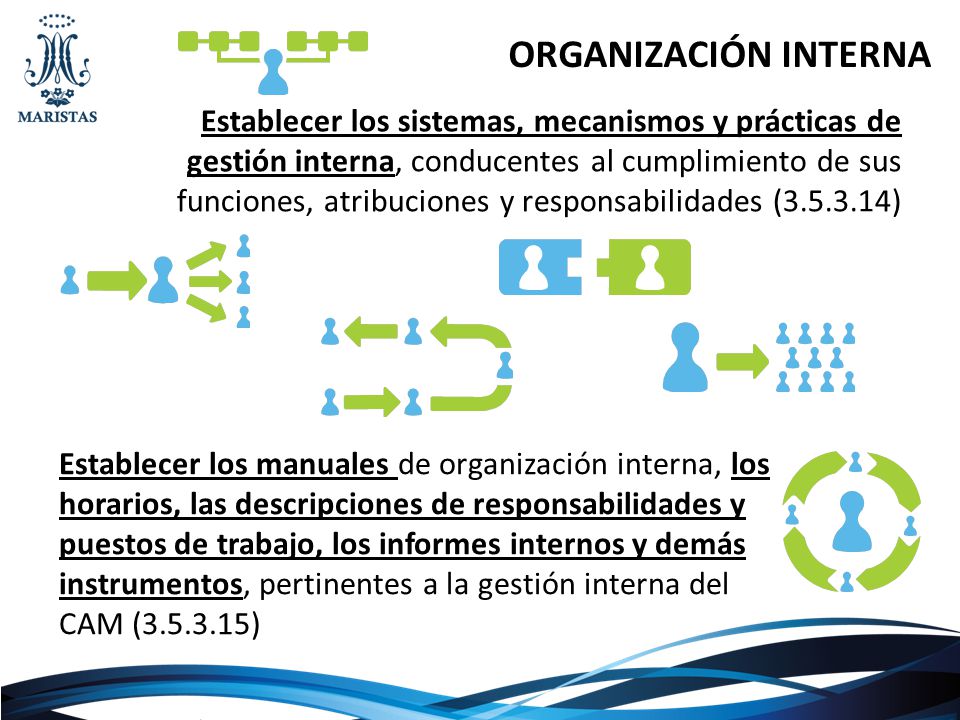 MARISTAS

ORGANIZACIÓN INTERNA

Establecer los sistemas, mecanismos y prácticas de gestión interna, conducentes al cumplimiento de sus funciones, atribuciones y responsabilidades (3.5.3.14)

Establecer los manuales de organización interna, los horarios, las descripciones de responsabilidades y puestos de trabajo, los informes internos y demás instrumentos, pertinentes a la gestión interna del CAM (3.5.3.15)